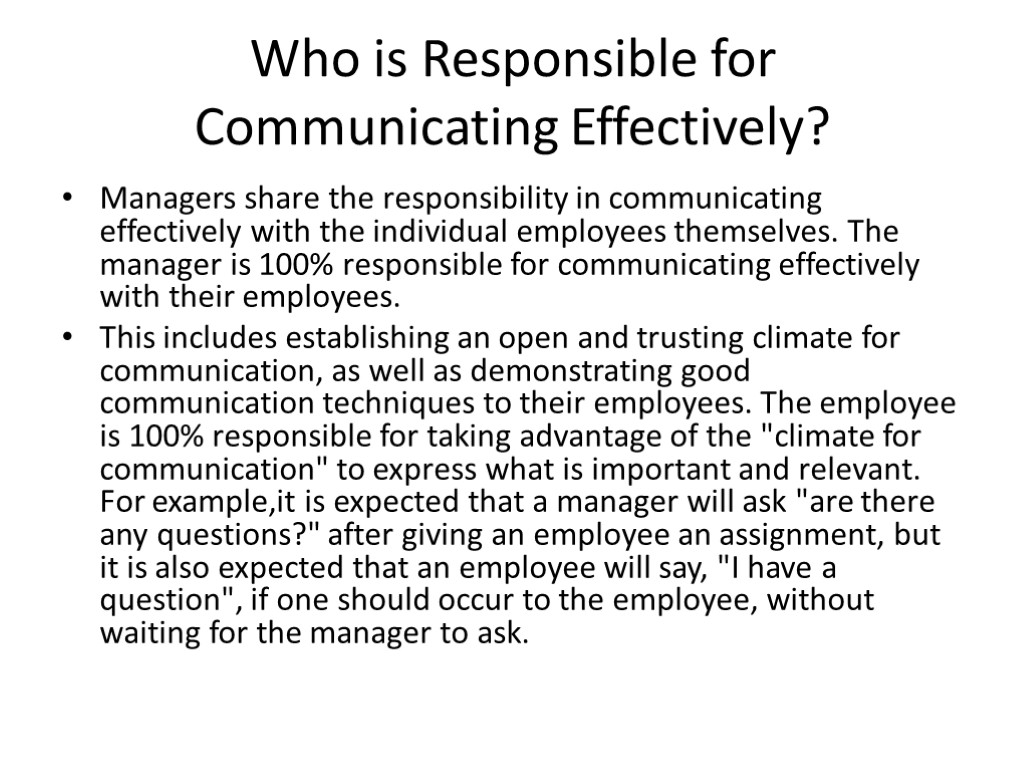 Who is Responsible for Communicating Effectively?

• Managers share the responsibility in communicating effectively with the individual employees themselves. The manager is 100% responsible for communicating effectively with their employees.

• This includes establishing an open and trusting climate for communication, as well as demonstrating good communication techniques to their employees. The employee is 100% responsible for taking advantage of the "climate for communication" to express what is important and relevant. For example,it is expected that a manager will ask "are there any questions?" after giving an employee an assignment, but it is also expected that an employee will say, "I have a question", if one should occur to the employee, without waiting for the manager to ask.